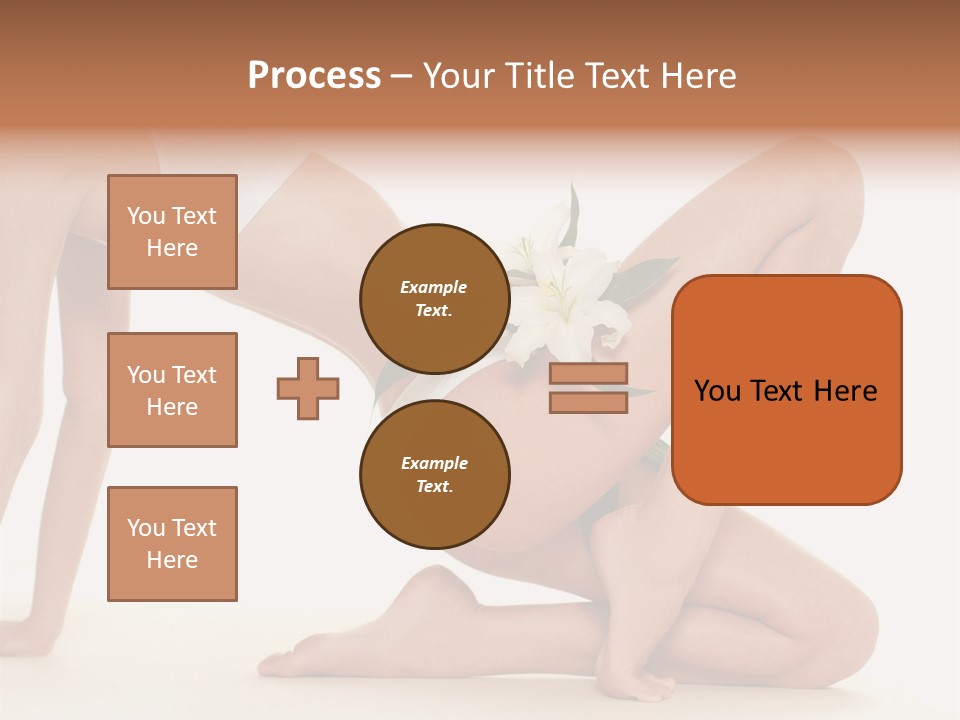 Process – Your Title Text Here

You Text Here

You Text Here

You Text Here

Example Text.

Example Text.

You Text Here